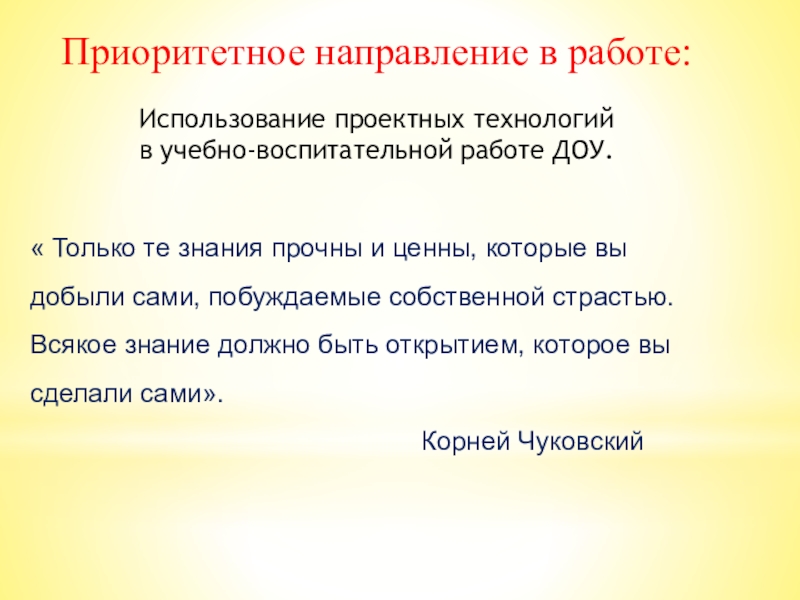 Приоритетное направление в работе:

Использование проектных технологий в учебно-воспитательной работе ДОУ.

« Только те знания прочны и ценны, которые вы добыли сами, побуждаемые собственной страстью. Всякое знание должно быть открытием, которое вы сделали сами».

Корней Чуковский